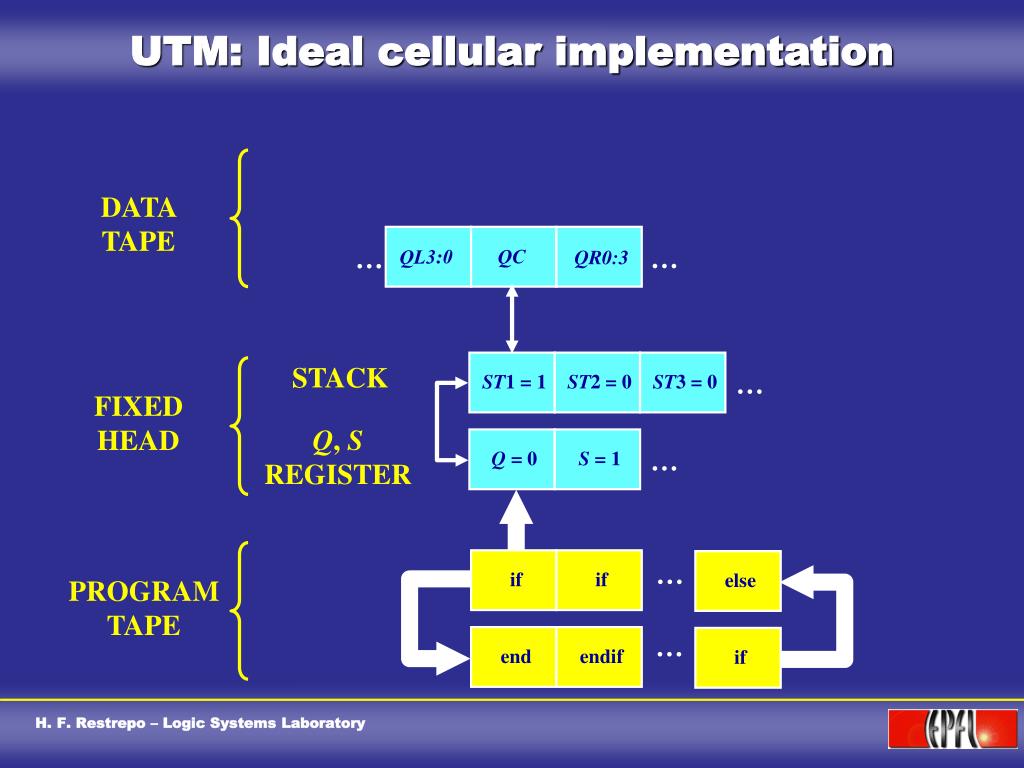 UTM: Ideal cellular implementation

DATA TAPE

… QL3:0 QC QR0:3 …

FIXED HEAD

STACK

ST1 = 1 ST2 = 0 ST3 = 0 …

Q, S REGISTER

Q = 0 S = 1 …

PROGRAM TAPE

if if … else

end endif … if

H. F. Restrepo – Logic Systems Laboratory

EPFL